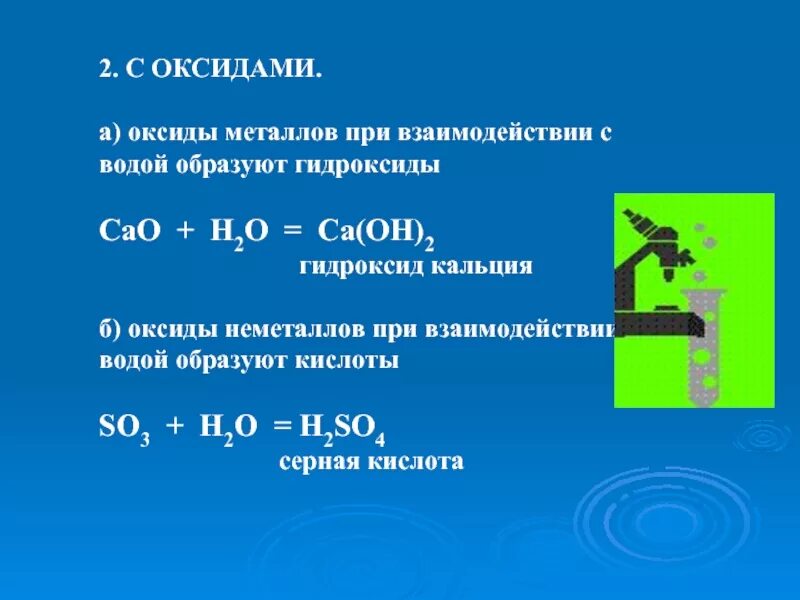 2. С ОКСИДАМИ.

а) оксиды металлов при взаимодействии с водой образуют гидроксиды

$CaO + H_2O = Ca(OH)_2$
гидроксид кальция

б) оксиды неметаллов при взаимодействии водой образуют кислоты

$SO_3 + H_2O = H_2SO_4$
серная кислота